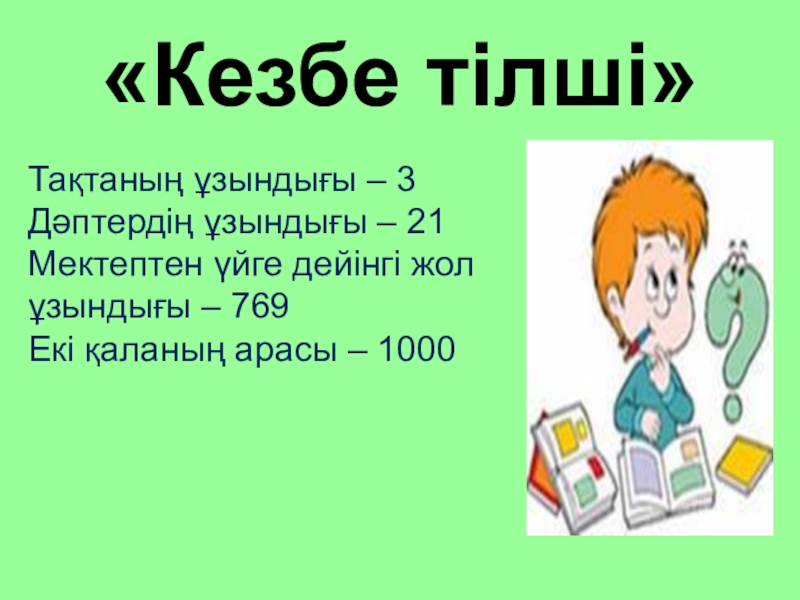 «Кезбе тілші»

Тақтаның ұзындығы – 3
Дәптердің ұзындығы – 21
Мектептен үйге дейінгі жол ұзындығы – 769
Екі қаланың арасы – 1000